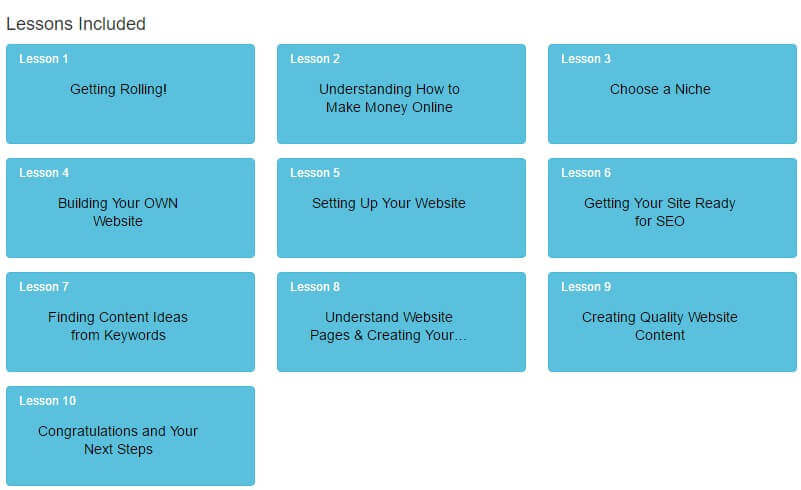 Lessons Included

Lesson 1
Getting Rolling!

Lesson 2
Understanding How to Make Money Online

Lesson 3
Choose a Niche

Lesson 4
Building Your OWN Website

Lesson 5
Setting Up Your Website

Lesson 6
Getting Your Site Ready for SEO

Lesson 7
Finding Content Ideas from Keywords

Lesson 8
Understand Website Pages & Creating Your...

Lesson 9
Creating Quality Website Content

Lesson 10
Congratulations and Your Next Steps